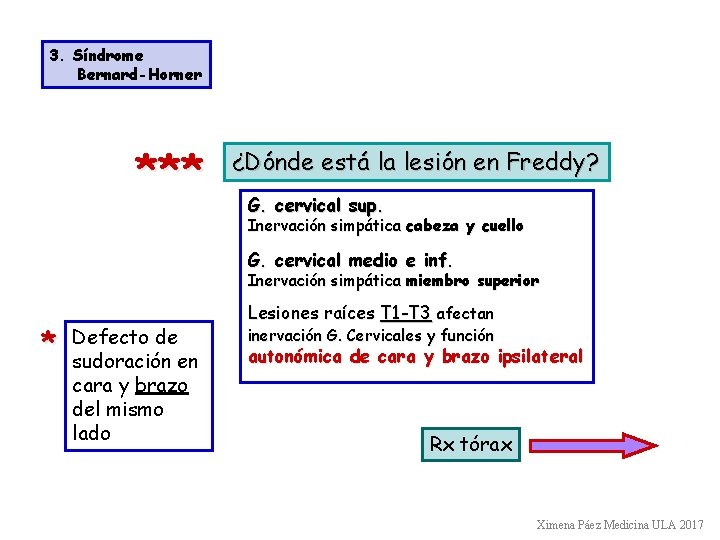 3. Síndrome
Bernard-Horner

***

¿Dónde está la lesión en Freddy?

G. cervical sup.
Inervación simpática cabeza y cuello

G. cervical medio e inf.
Inervación simpática miembro superior

Lesiones raíces T1-T3 afectan inervación G. Cervicales y función autonómica de cara y brazo ipsilateral

*

Defecto de sudoración en cara y brazo del mismo lado

Rx tórax

Ximena Páez Medicina ULA 2017